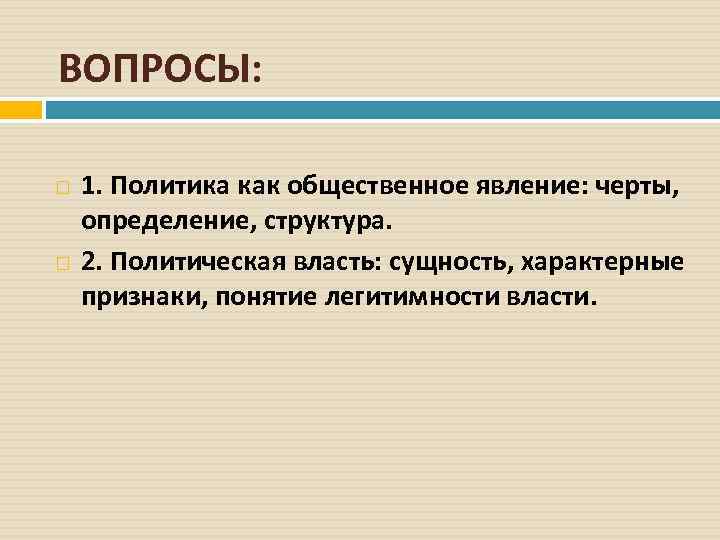 ВОПРОСЫ:

1. Политика как общественное явление: черты, определение, структура.

2. Политическая власть: сущность, характерные признаки, понятие легитимности власти.